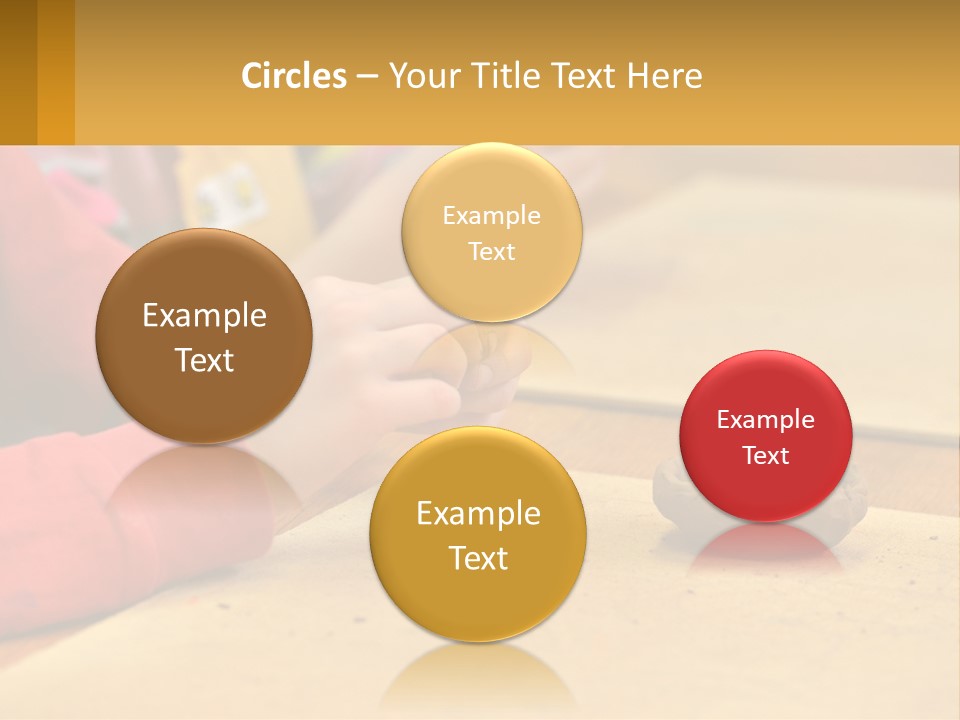 Circles – Your Title Text Here

Example Text

Example Text

Example Text

Example Text